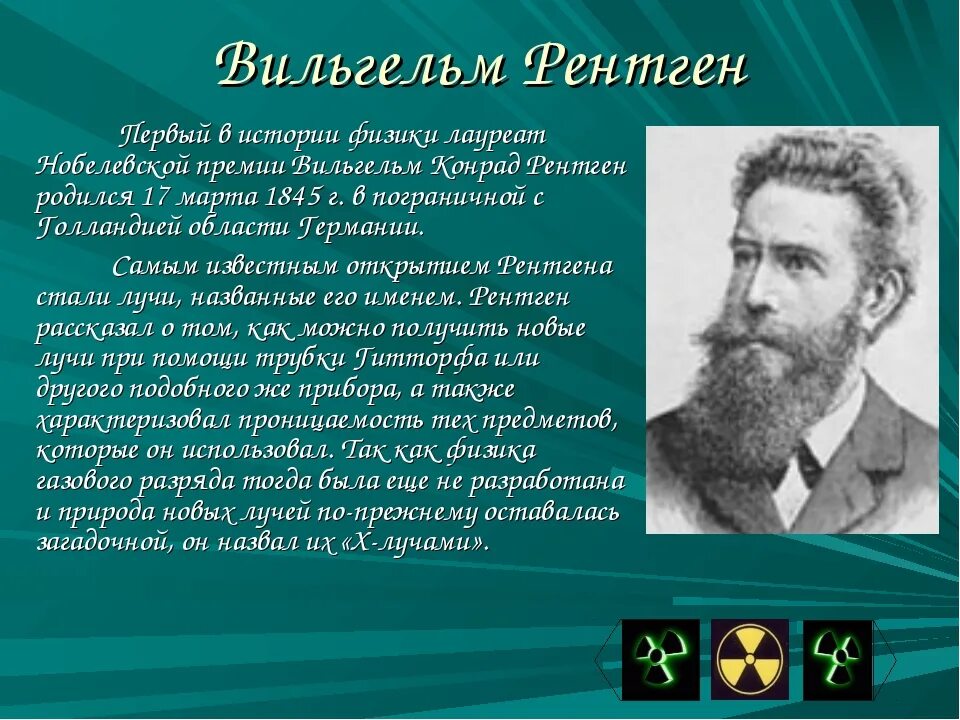 Вильгельм Рентген

Первый в истории физики лауреат Нобелевской премии Вильгельм Конрад Рентген родился 17 марта 1845 г. в пограничной с Голландией области Германии.

Самым известным открытием Рентгена стали лучи, названные его именем. Рентген рассказал о том, как можно получить новые лучи при помощи трубки Гитторфа или другого подобного же прибора, а также характеризовал проницаемость тех предметов, которые он использовал. Так как физика газового разряда тогда была еще не разработана и природа новых лучей по-прежнему оставалась загадочной, он назвал их «Х-лучами».